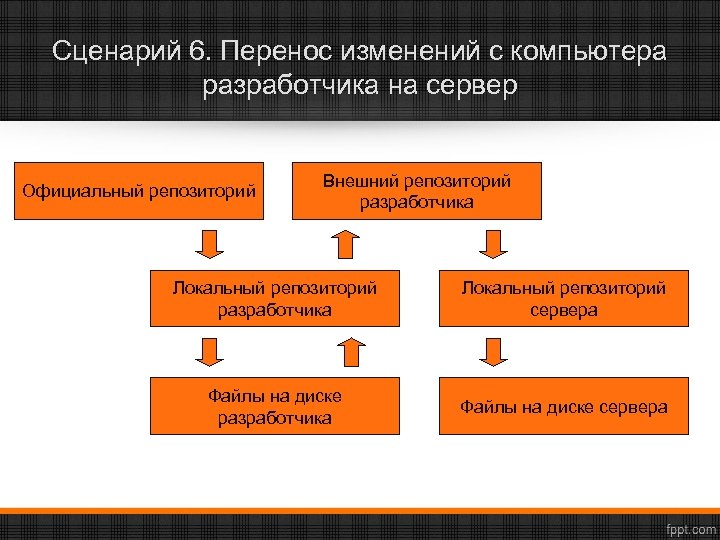 Сценарий 6. Перенос изменений с компьютера разработчика на сервер

Официальный репозиторий

Внешний репозиторий разработчика

Локальный репозиторий разработчика

Локальный репозиторий сервера

Файлы на диске разработчика

Файлы на диске сервера

fppt.com